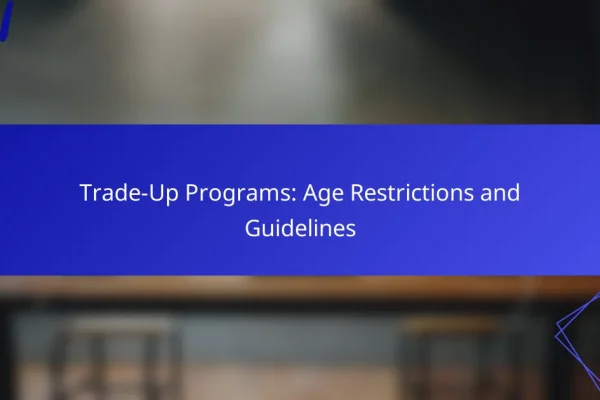 Trade-Up Programs: Age Restrictions and Guidelines